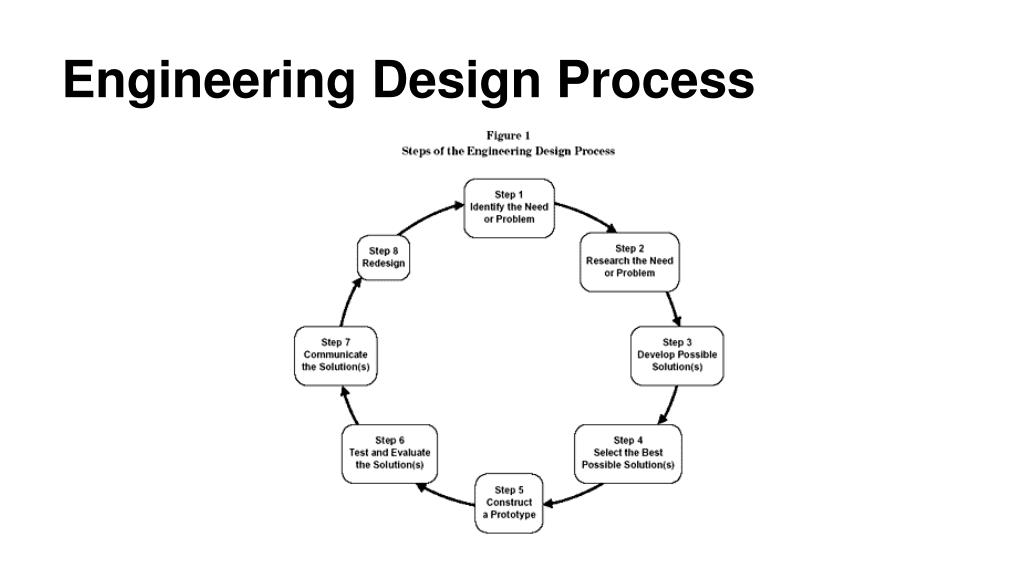 Engineering Design Process

Figure 1
Steps of the Engineering Design Process

Step 1
Identify the Need or Problem

Step 2
Research the Need or Problem

Step 3
Develop Possible Solution(s)

Step 4
Select the Best Possible Solution(s)

Step 5
Construct a Prototype

Step 6
Test and Evaluate the Solution(s)

Step 7
Communicate the Solution(s)

Step 8
Redesign